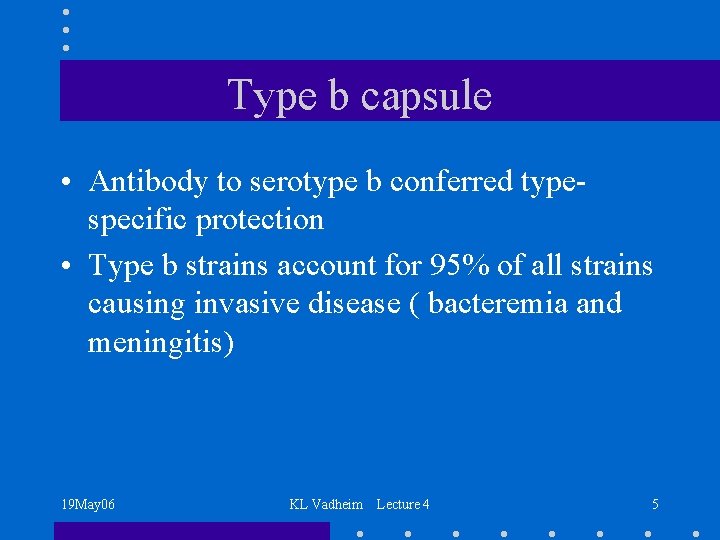 Type b capsule

• Antibody to serotype b conferred type-specific protection

• Type b strains account for 95% of all strains causing invasive disease ( bacteremia and meningitis)

19May06 KL Vadheim Lecture 4 5